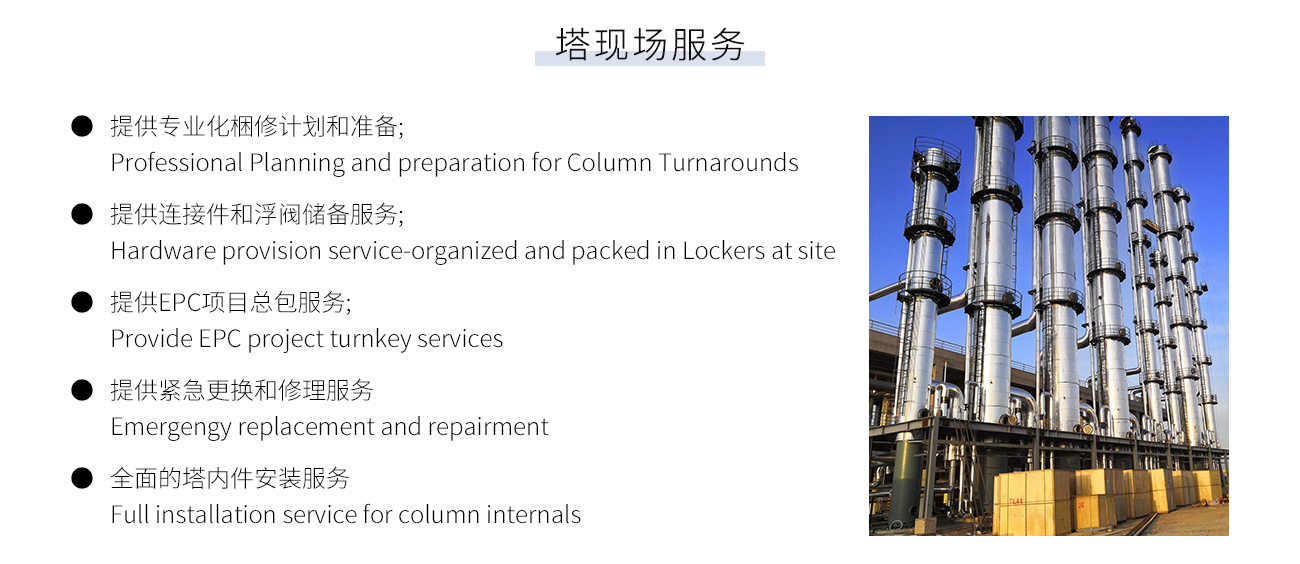 塔现场服务

● 提供专业化梱修计划和准备;
Professional Planning and preparation for Column Turnarounds

● 提供连接件和浮阀储备服务;
Hardware provision service-organized and packed in Lockers at site

● 提供EPC项目总包服务;
Provide EPC project turnkey services

● 提供紧急更换和修理服务
Emergengy replacement and repairment

● 全面的塔内件安装服务
Full installation service for column internals